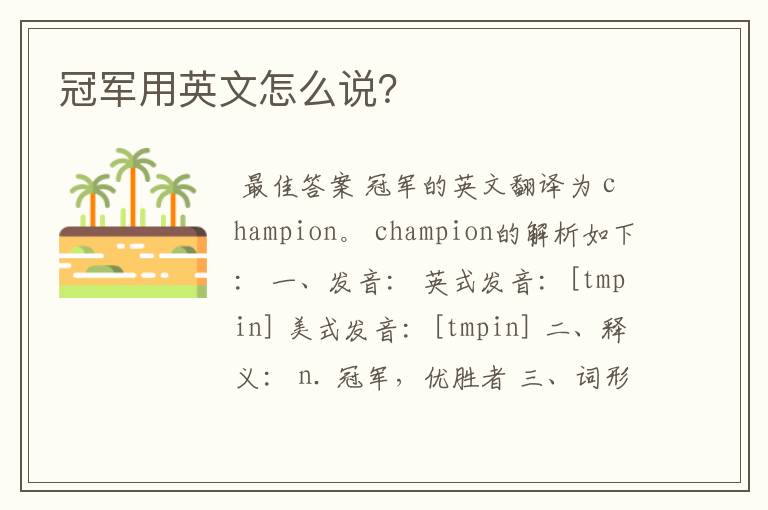 冠军用英文怎么说?

最佳答案 冠军的英文翻译为 champion。 champion的解析如下: 一、发音: 英式发音: [tmpin] 美式发音: [tmpin] 二、释义: n. 冠军，优胜者 三、词形